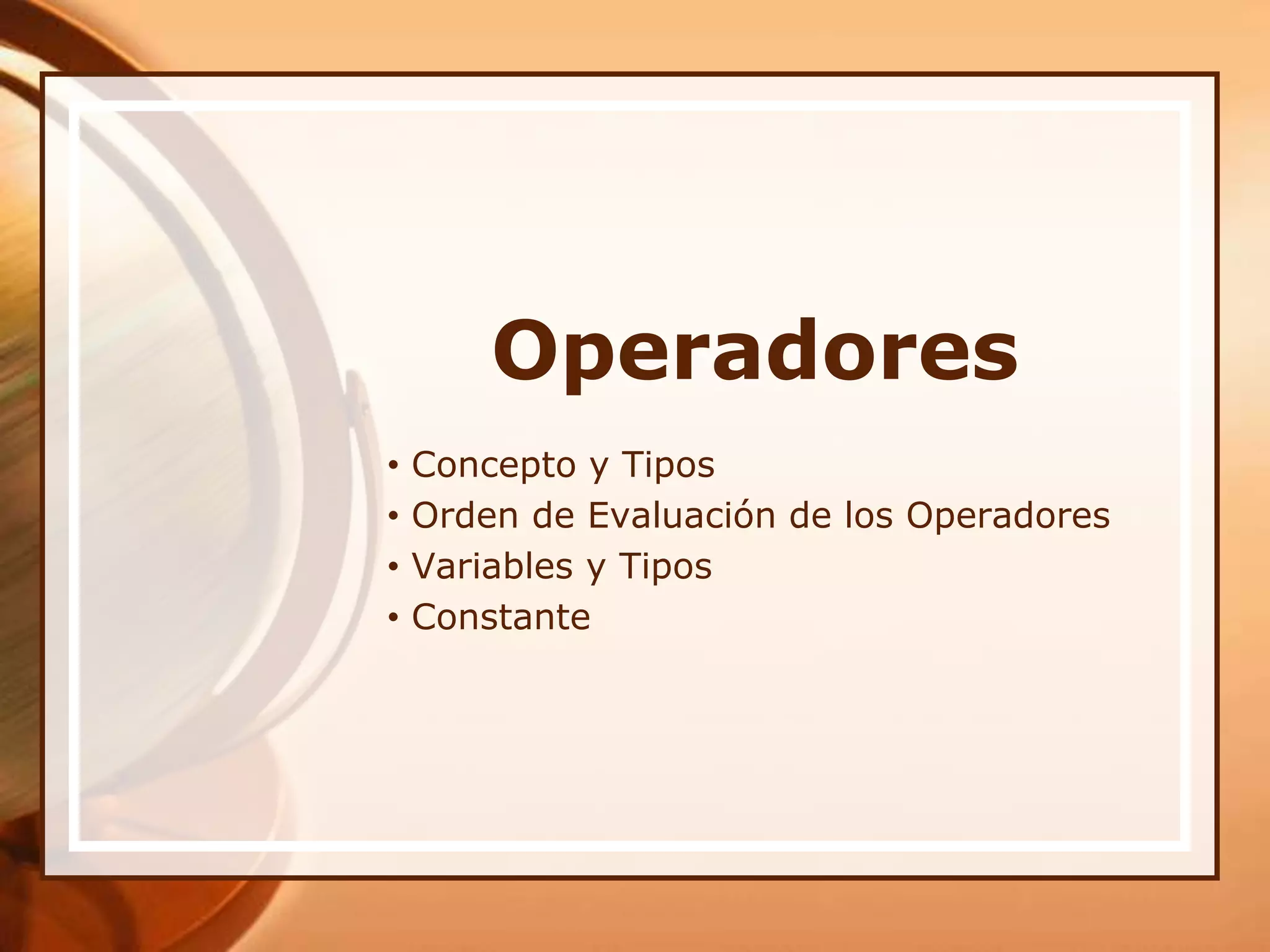 Operadores

• Concepto y Tipos
• Orden de Evaluación de los Operadores
• Variables y Tipos
• Constante